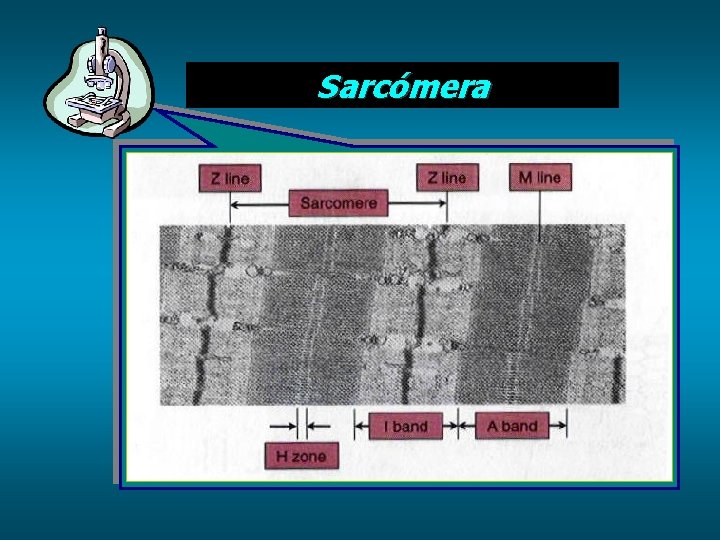 Sarcómera

Z line

Z line

M line

Sarcomere

I band

A band

H zone